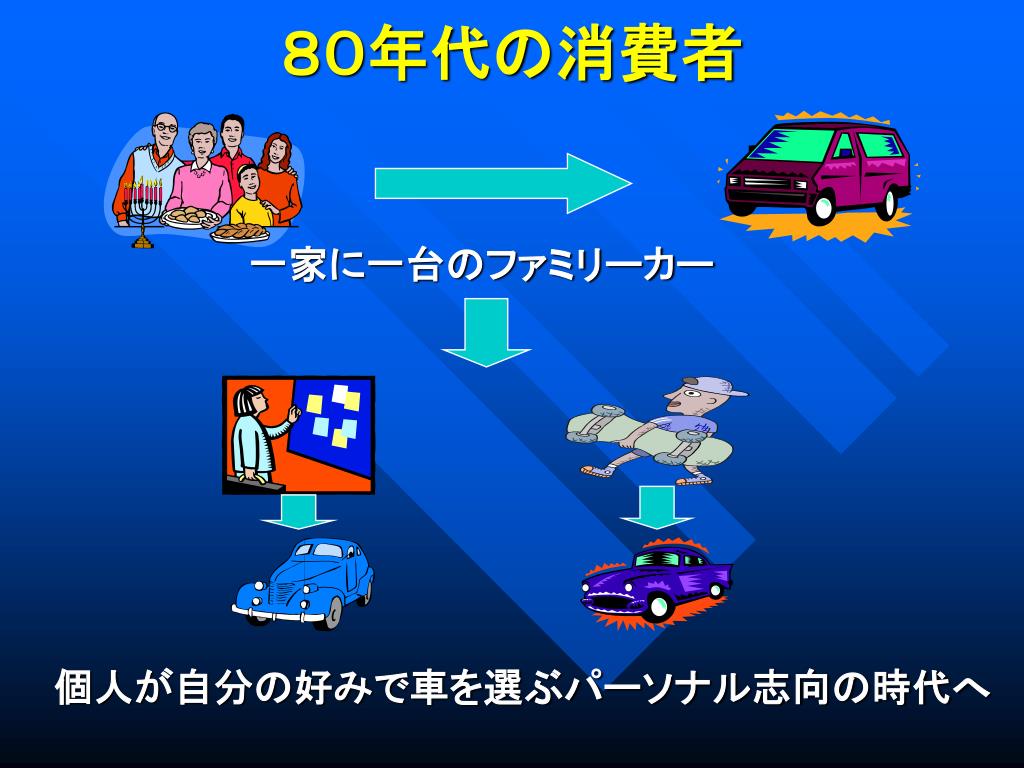 80年代の消費者

一家に一台のファミリーカー

個人が自分の好みで車を選ぶパーソナル志向の時代へ